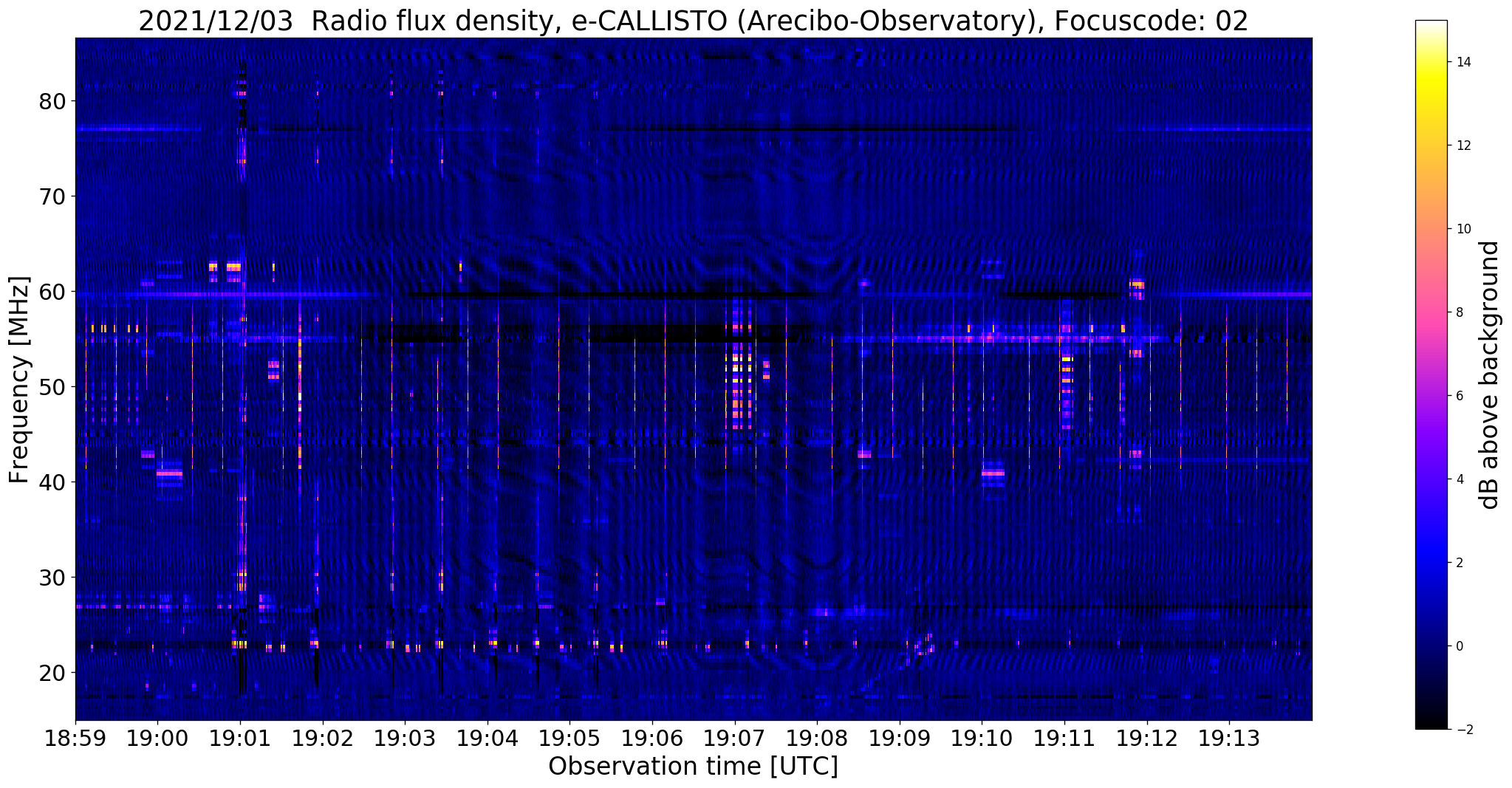 2021/12/03 Radio flux density, e-CALLISTO (Arecibo-Observatory), Focuscode: 02

Frequency [MHz]

80
70
60
50
40
30
20

18:59 19:00 19:01 19:02 19:03 19:04 19:05 19:06 19:07 19:08 19:09 19:10 19:11 19:12 19:13

Observation time [UTC]

14
12
10
8
6
4
2
0
−2

dB above background